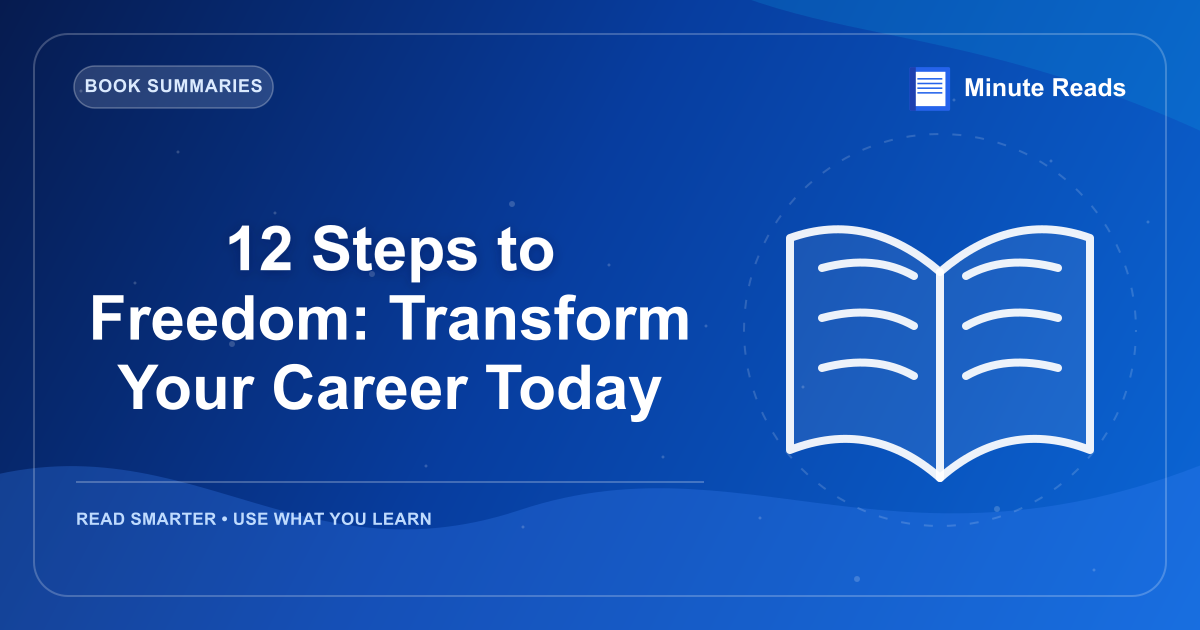 BOOK SUMMARIES

Minute Reads

12 Steps to Freedom: Transform Your Career Today

READ SMARTER • USE WHAT YOU LEARN